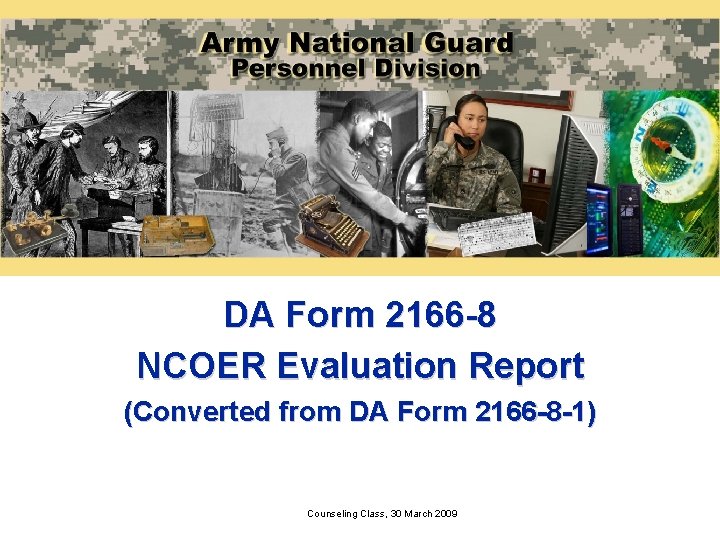 Army National Guard
Personnel Division

DA Form 2166-8
NCOER Evaluation Report
(Converted from DA Form 2166-8-1)

Counseling Class, 30 March 2009